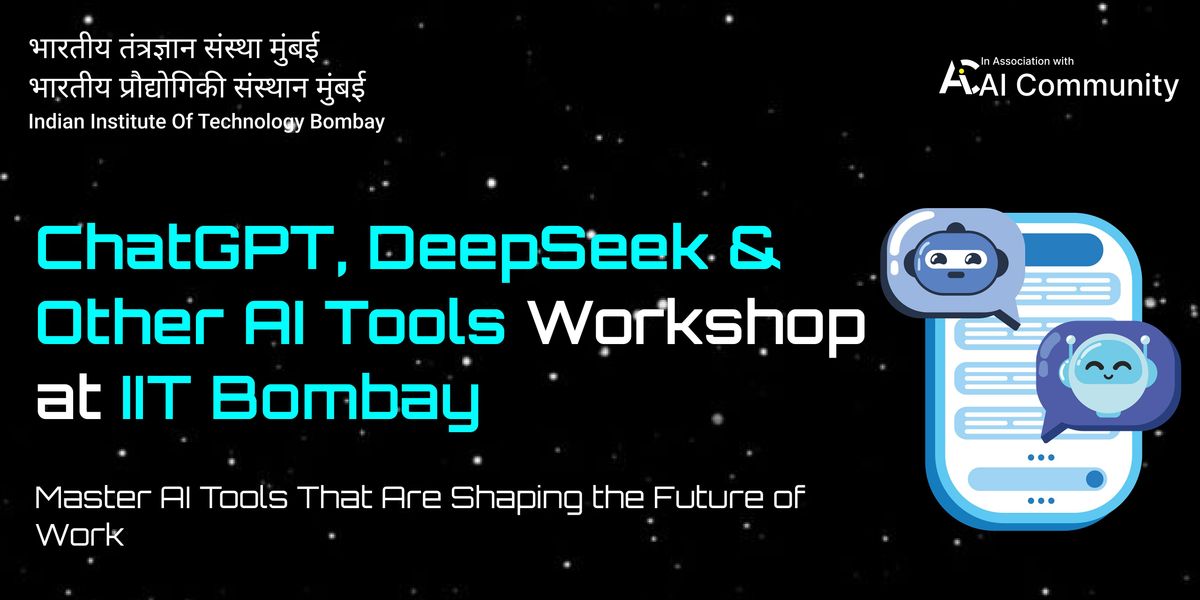 भारतीय तंत्रज्ञान संस्था मुंबई
भारतीय प्रौद्योगिकी संस्थान मुंबई
Indian Institute Of Technology Bombay

In Association with
AI Community

ChatGPT, DeepSeek & Other AI Tools Workshop at IIT Bombay

Master AI Tools That Are Shaping the Future of Work